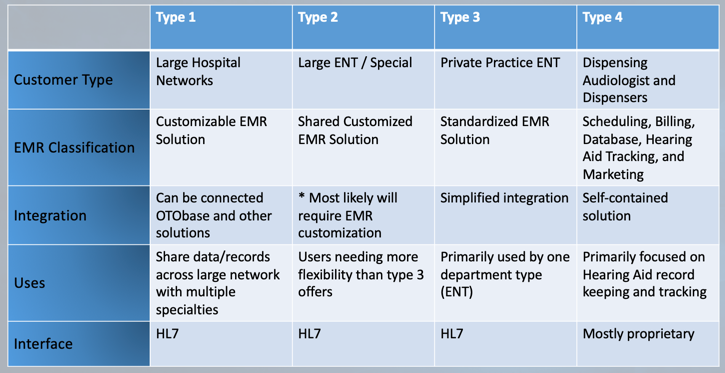 | | Type 1 | Type 2 | Type 3 | Type 4 |
|---|---|---|---|---|
| Customer Type | Large Hospital Networks | Large ENT / Special | Private Practice ENT | Dispensing Audiologist and Dispensers |
| EMR Classification | Customizable EMR Solution | Shared Customized EMR Solution | Standardized EMR Solution | Scheduling, Billing, Database, Hearing Aid Tracking, and Marketing |
| Integration | Can be connected OTObase and other solutions | * Most likely will require EMR customization | Simplified integration | Self-contained solution |
| Uses | Share data/records across large network with multiple specialties | Users needing more flexibility than type 3 offers | Primarily used by one department type (ENT) | Primarily focused on Hearing Aid record keeping and tracking |
| Interface | HL7 | HL7 | HL7 | Mostly proprietary |